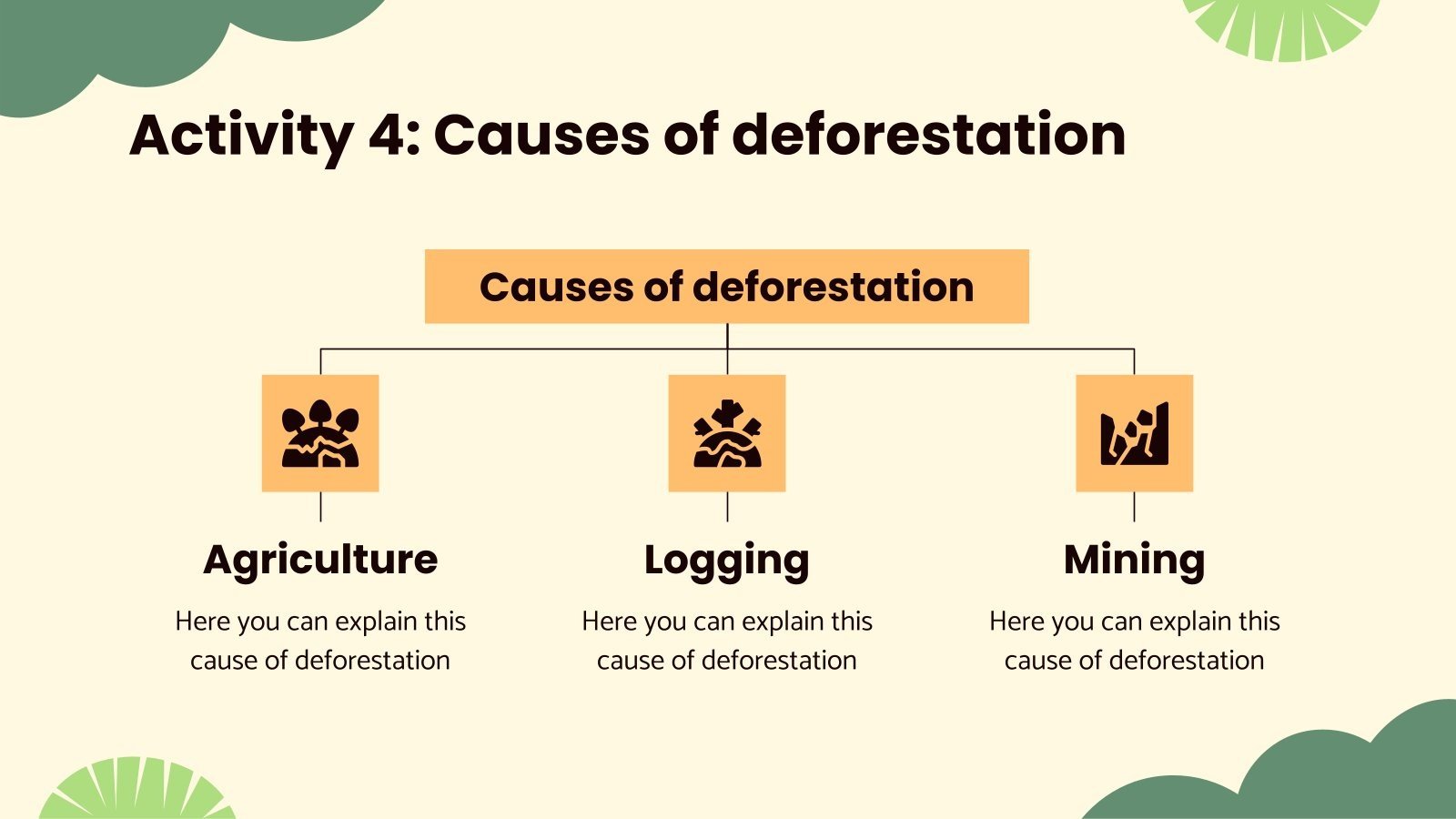 Activity 4: Causes of deforestation

Causes of deforestation

Agriculture

Here you can explain this cause of deforestation

Logging

Here you can explain this cause of deforestation

Mining

Here you can explain this cause of deforestation